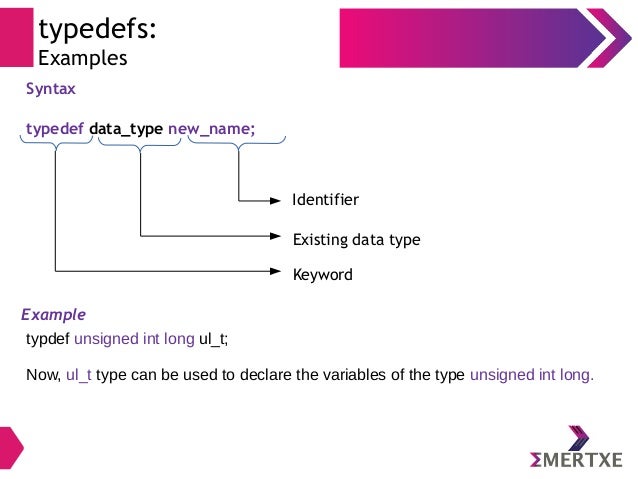 typedefs:
Examples

Syntax

typedef data_type new_name;

Identifier

Existing data type

Keyword

Example

typdef unsigned int long ul_t;

Now, ul_t type can be used to declare the variables of the type unsigned int long.

ΣMERTXE